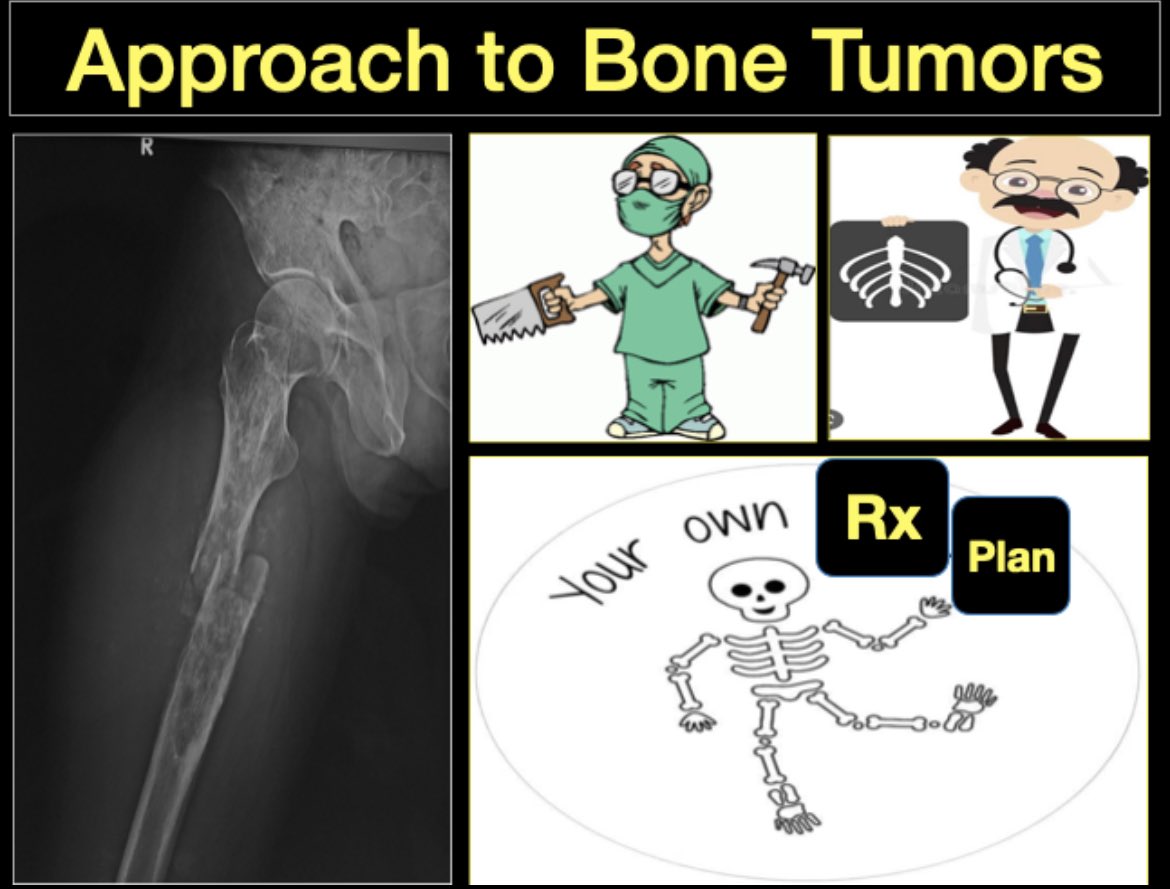 Approach to Bone Tumors

R

Your own

Rx

Plan